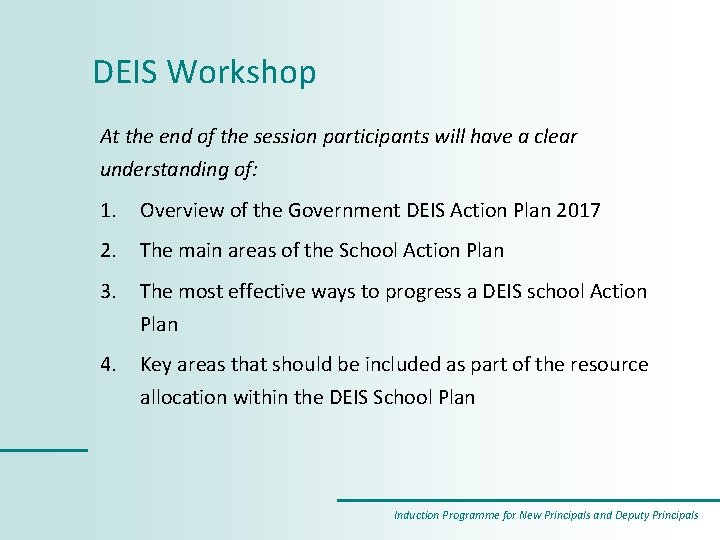 DEIS Workshop

At the end of the session participants will have a clear understanding of:

1. Overview of the Government DEIS Action Plan 2017

2. The main areas of the School Action Plan

3. The most effective ways to progress a DEIS school Action Plan

4. Key areas that should be included as part of the resource allocation within the DEIS School Plan

Induction Programme for New Principals and Deputy Principals